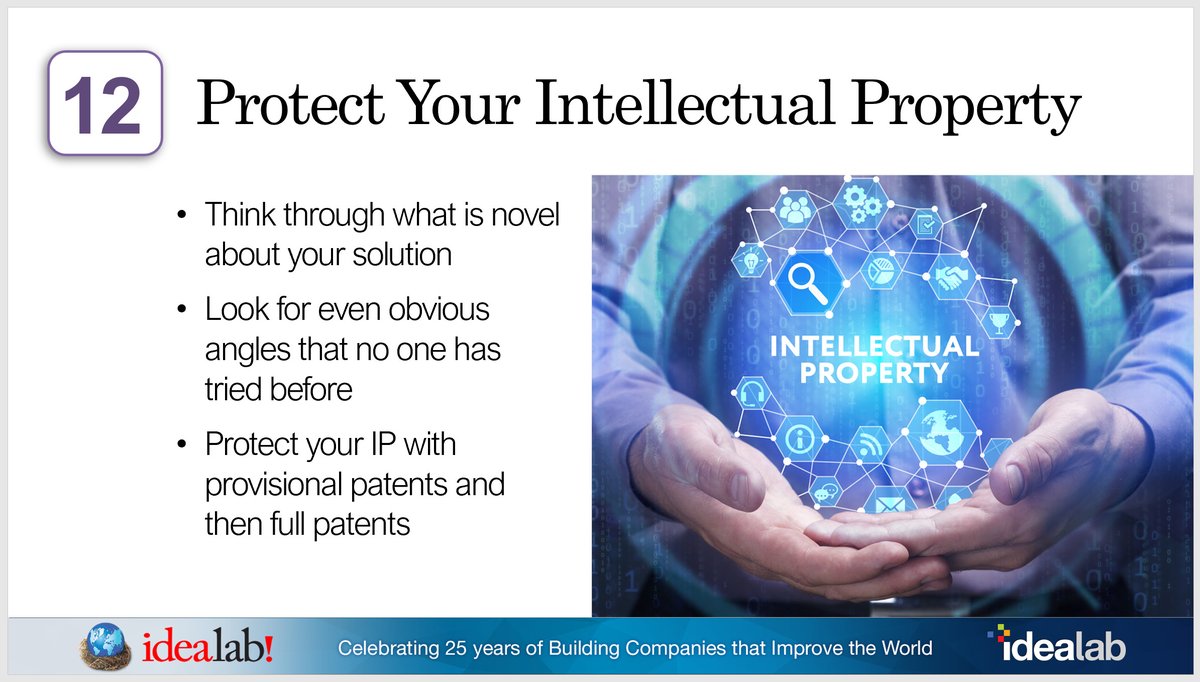 12 Protect Your Intellectual Property

• Think through what is novel about your solution

• Look for even obvious angles that no one has tried before

• Protect your IP with provisional patents and then full patents

INTELLECTUAL PROPERTY

idealab!

Celebrating 25 years of Building Companies that Improve the World

idealab